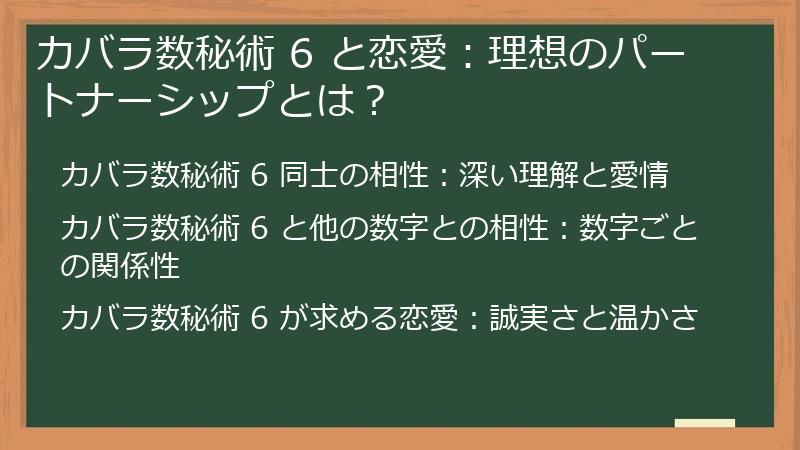 カバラ数秘術 6 と恋愛：理想のパートナーシップとは？

カバラ数秘術 6 同士の相性：深い理解と愛情

カバラ数秘術 6 と他の数字との相性：数字ごとの関係性

カバラ数秘術 6 が求める恋愛：誠実さと温かさ